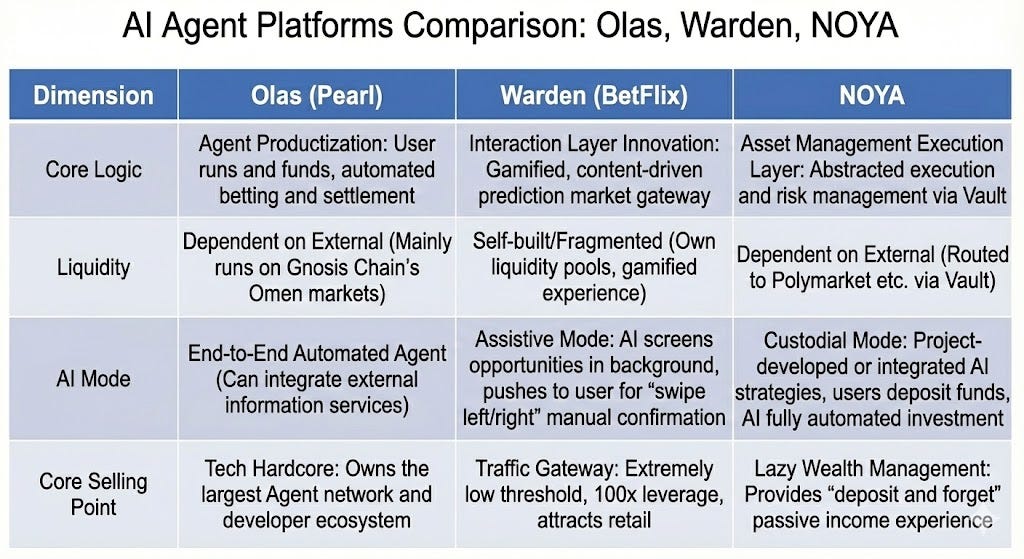 AI Agent Platforms Comparison: Olas, Warden, NOYA

| Dimension | Olas (Pearl) | Warden (BetFlix) | NOYA |
|---|---|---|---|
| Core Logic | Agent Productization: User runs and funds, automated betting and settlement | Interaction Layer Innovation: Gamified, content-driven prediction market gateway | Asset Management Execution Layer: Abstracted execution and risk management via Vault |
| Liquidity | Dependent on External (Mainly runs on Gnosis Chain's Omen markets) | Self-built/Fragmented (Own liquidity pools, gamified experience) | Dependent on External (Routed to Polymarket etc. via Vault) |
| AI Mode | End-to-End Automated Agent (Can integrate external information services) | Assistive Mode: AI screens opportunities in background, pushes to user for "swipe left/right" manual confirmation | Custodial Mode: Project-developed or integrated AI strategies, users deposit funds, AI fully automated investment |
| Core Selling Point | Tech Hardcore: Owns the largest Agent network and developer ecosystem | Traffic Gateway: Extremely low threshold, 100x leverage, attracts retail | Lazy Wealth Management: Provides "deposit and forget" passive income experience |